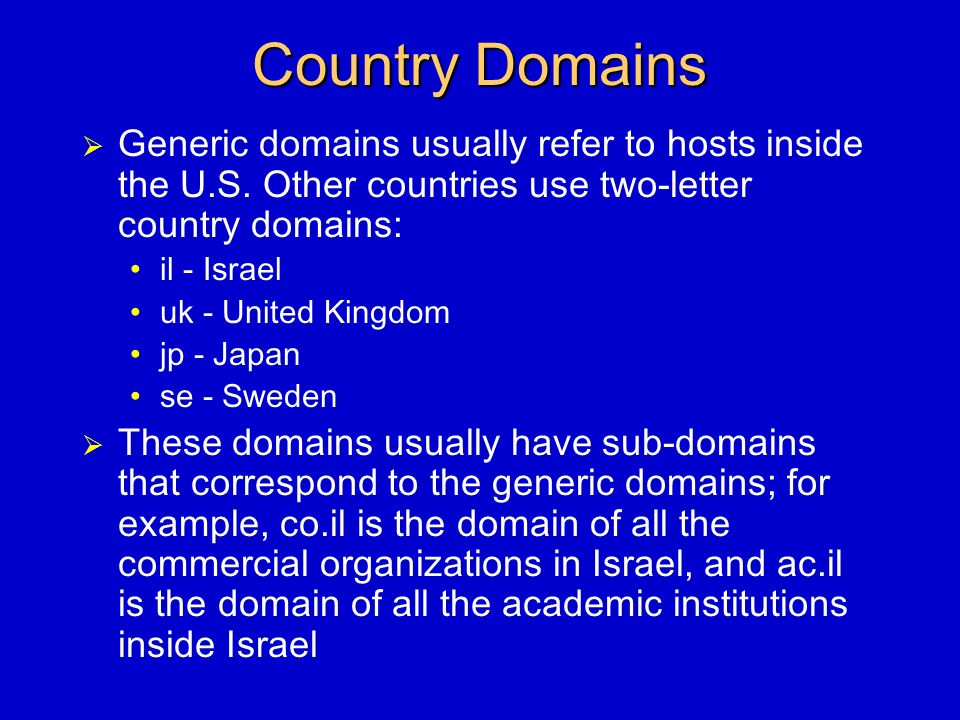 Country Domains

➢ Generic domains usually refer to hosts inside the U.S. Other countries use two-letter country domains:
• il - Israel
• uk - United Kingdom
• jp - Japan
• se - Sweden

➢ These domains usually have sub-domains that correspond to the generic domains; for example, co.il is the domain of all the commercial organizations in Israel, and ac.il is the domain of all the academic institutions inside Israel